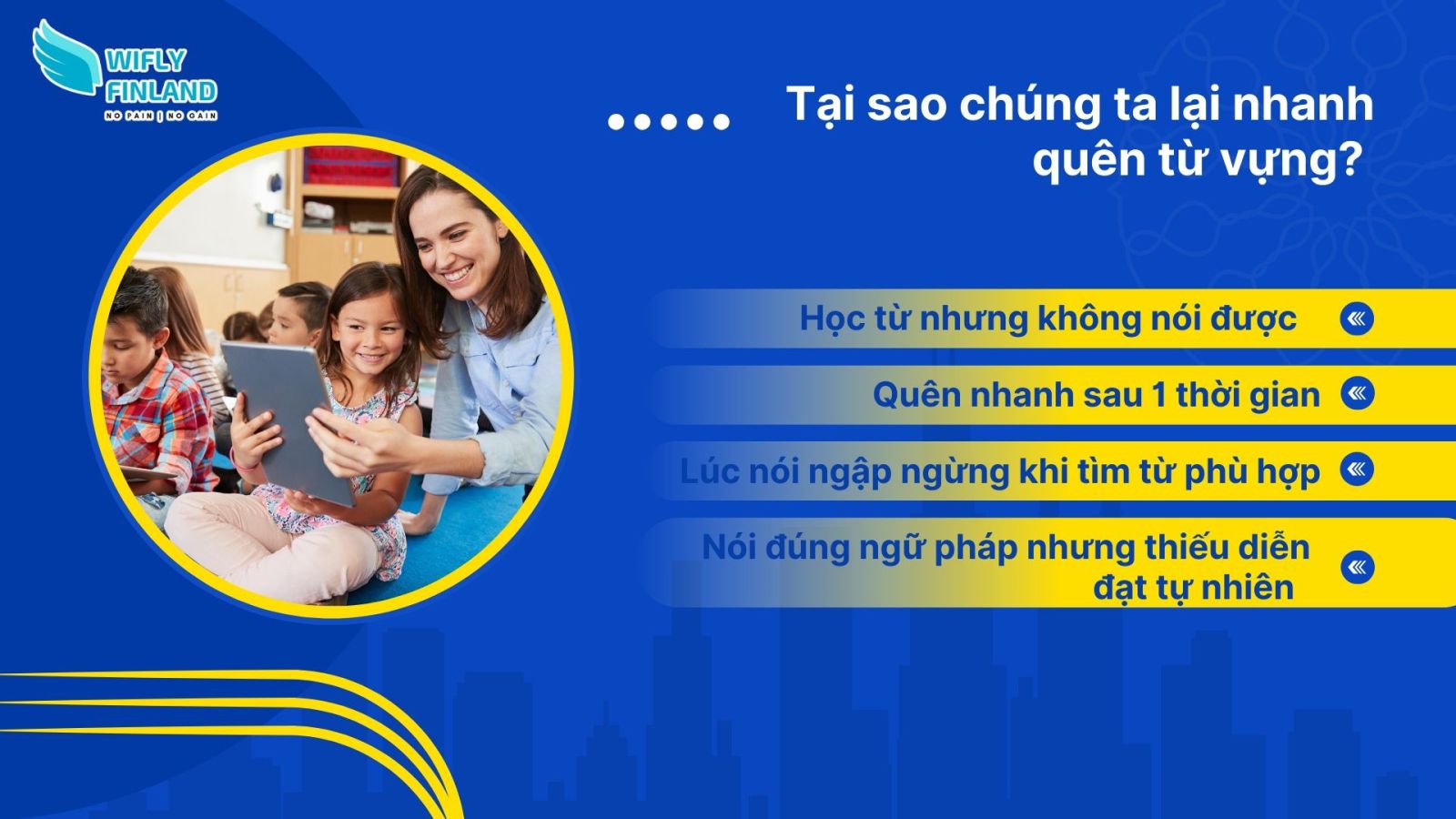 WIFLY FINLAND
NO PAIN | NO GAIN

Tại sao chúng ta lại nhanh quên từ vựng?

Học từ nhưng không nói được

Quên nhanh sau 1 thời gian

Lúc nói ngập ngừng khi tìm từ phù hợp

Nói đúng ngữ pháp nhưng thiếu diễn đạt tự nhiên